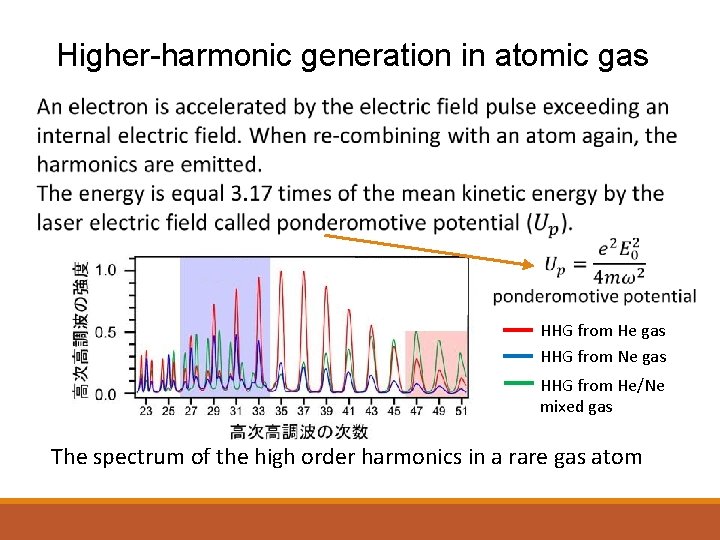 Higher-harmonic generation in atomic gas

An electron is accelerated by the electric field pulse exceeding an internal electric field. When re-combining with an atom again, the harmonics are emitted.
The energy is equal 3.17 times of the mean kinetic energy by the laser electric field called ponderomotive potential ($U_p$).

$U_p = \frac{e^2 E_0^2}{4m\omega^2}$
ponderomotive potential

高次高調波の強度
1.0
0.5
0.0
23 25 27 29 31 33 35 37 39 41 43 45 47 49 51
高次高調波の次数

HHG from He gas
HHG from Ne gas
HHG from He/Ne mixed gas

The spectrum of the high order harmonics in a rare gas atom